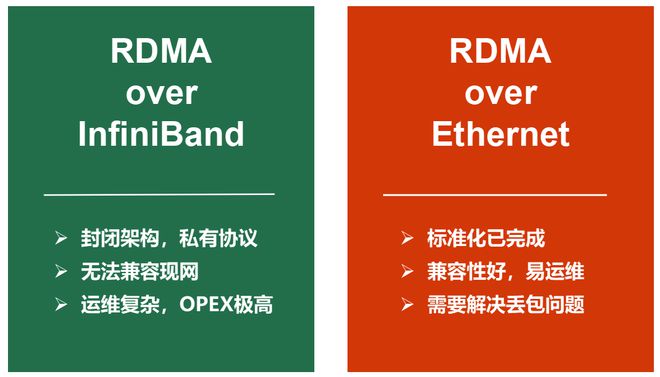 RDMA over InfiniBand

➢ 封闭架构，私有协议
➢ 无法兼容现网
➢ 运维复杂，OPEX极高

RDMA over Ethernet

➢ 标准化已完成
➢ 兼容性好，易运维
➢ 需要解决丢包问题